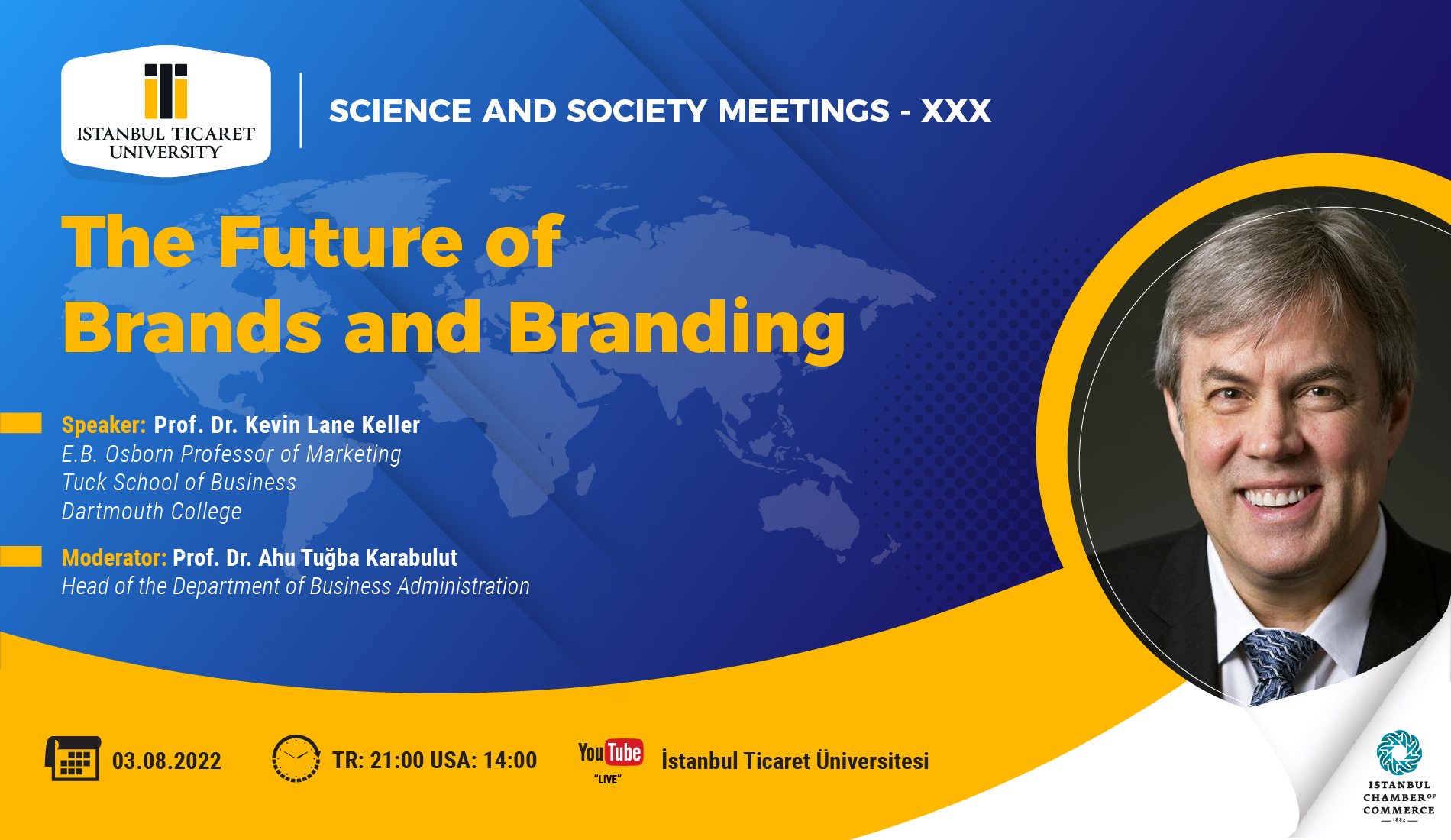 ISTANBUL TICARET UNIVERSITY

SCIENCE AND SOCIETY MEETINGS - XXX

The Future of Brands and Branding

Speaker: Prof. Dr. Kevin Lane Keller
E.B. Osborn Professor of Marketing
Tuck School of Business
Dartmouth College

Moderator: Prof. Dr. Ahu Tuğba Karabulut
Head of the Department of Business Administration

03.08.2022

TR: 21:00 USA: 14:00

YouTube "LIVE"

İstanbul Ticaret Üniversitesi

ISTANBUL CHAMBER OF COMMERCE 1882